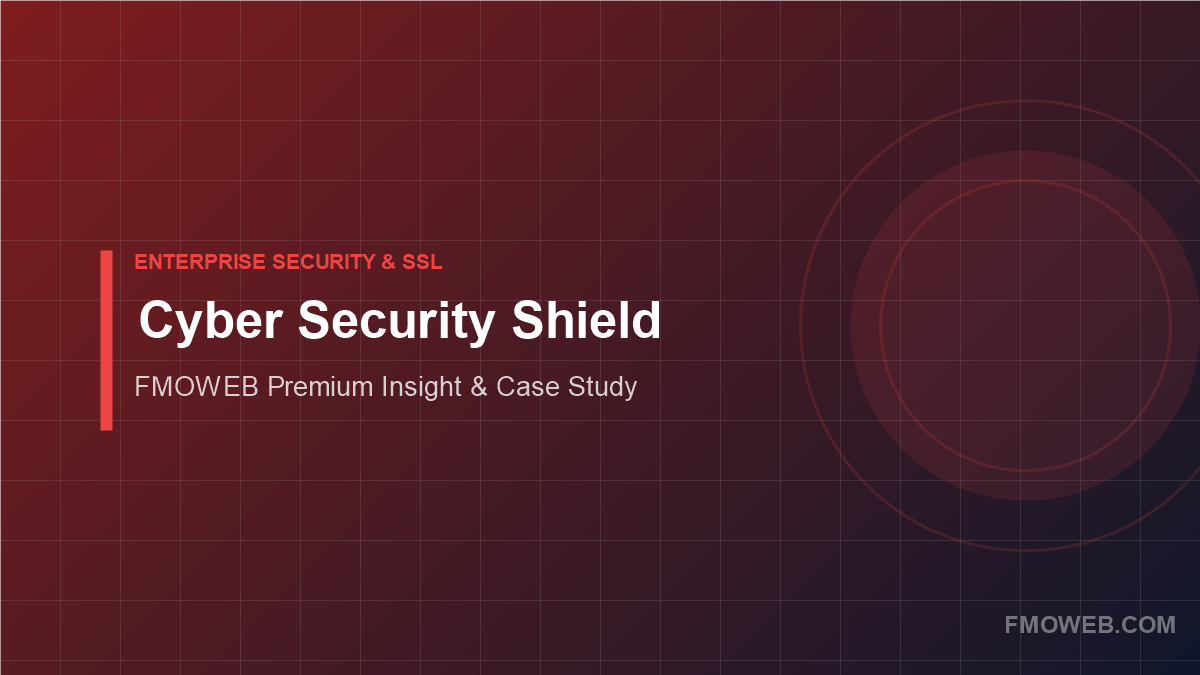 ENTERPRISE SECURITY & SSL

Cyber Security Shield

FMOWEB Premium Insight & Case Study

FMOWEB.COM